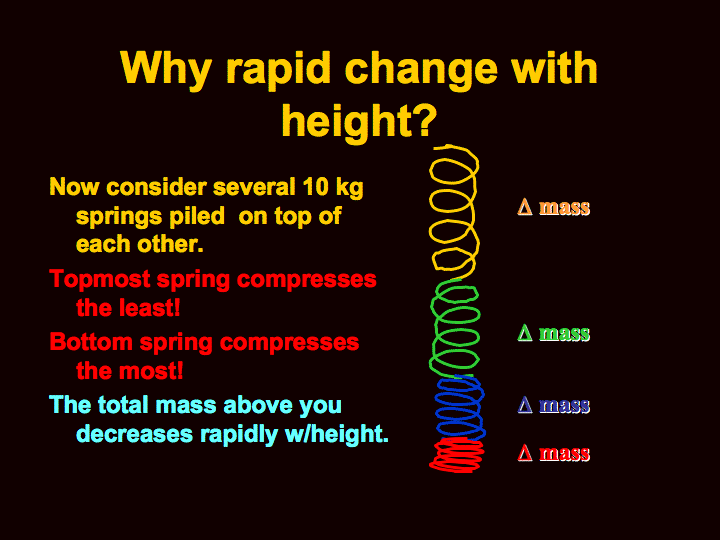 Why rapid change with height?

Now consider several 10 kg springs piled on top of each other.

Topmost spring compresses the least!

Bottom spring compresses the most!

The total mass above you decreases rapidly w/height.

$\Delta$ mass

$\Delta$ mass

$\Delta$ mass

$\Delta$ mass